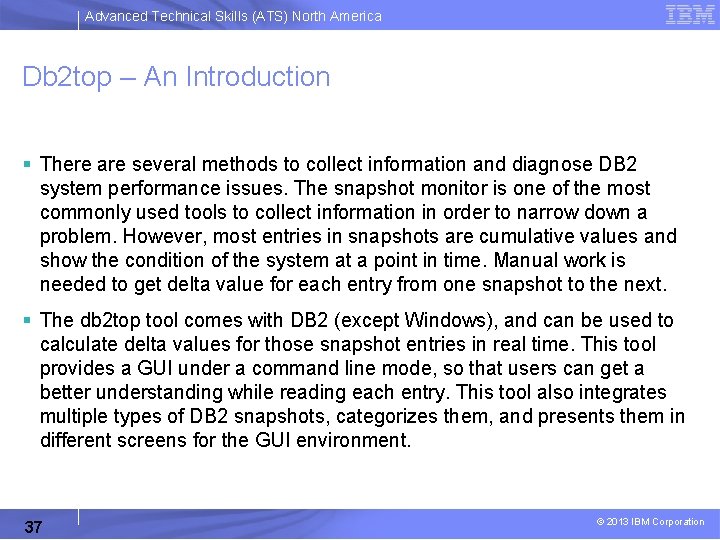 Advanced Technical Skills (ATS) North America

IBM

Db2top – An Introduction

▪ There are several methods to collect information and diagnose DB2 system performance issues. The snapshot monitor is one of the most commonly used tools to collect information in order to narrow down a problem. However, most entries in snapshots are cumulative values and show the condition of the system at a point in time. Manual work is needed to get delta value for each entry from one snapshot to the next.

▪ The db2top tool comes with DB2 (except Windows), and can be used to calculate delta values for those snapshot entries in real time. This tool provides a GUI under a command line mode, so that users can get a better understanding while reading each entry. This tool also integrates multiple types of DB2 snapshots, categorizes them, and presents them in different screens for the GUI environment.

37

© 2013 IBM Corporation